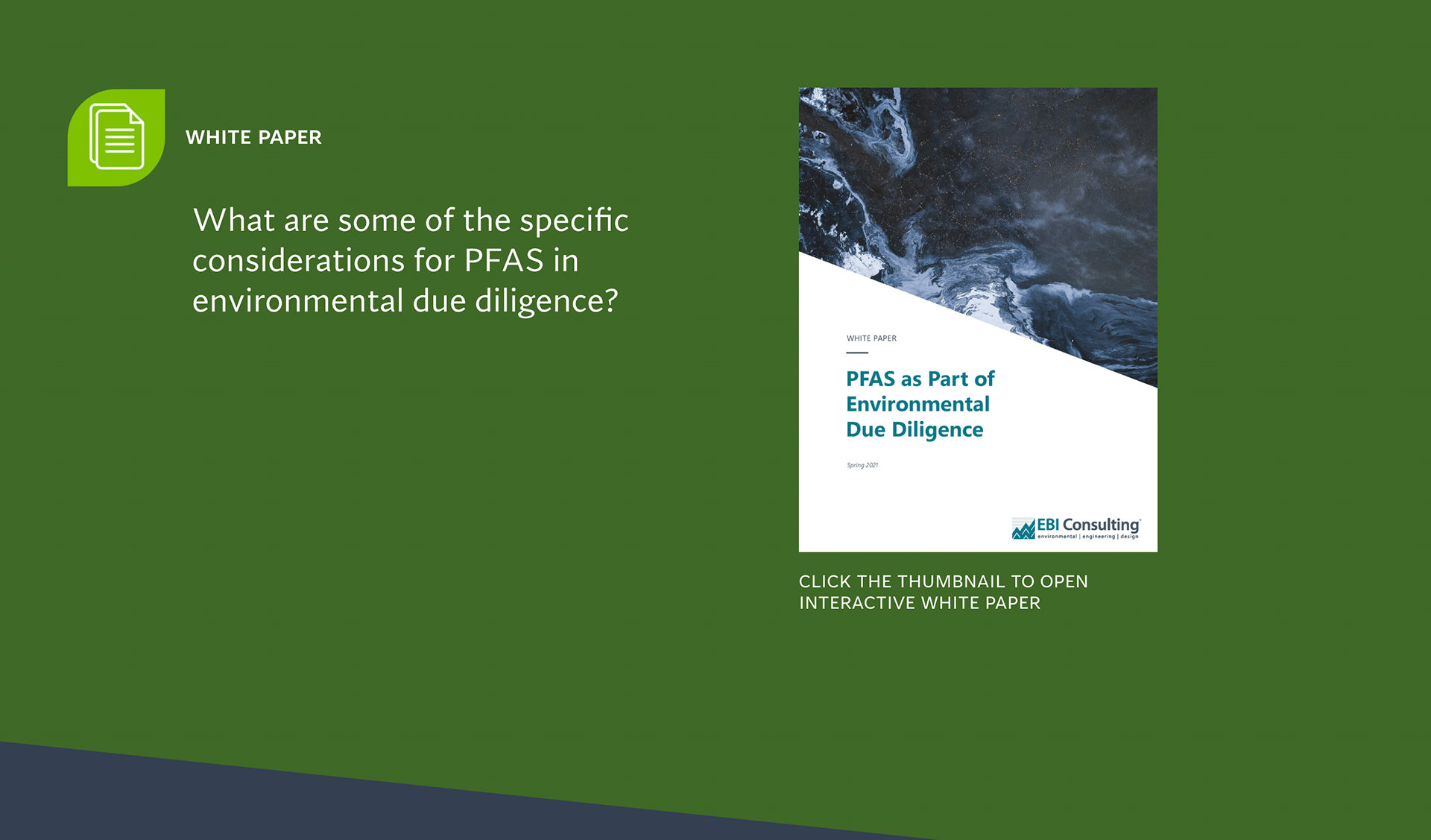 WHITE PAPER

What are some of the specific considerations for PFAS in environmental due diligence?

WHITE PAPER

PFAS as Part of Environmental Due Diligence

Spring 2021

EBI Consulting
environmental | engineering | design

CLICK THE THUMBNAIL TO OPEN INTERACTIVE WHITE PAPER